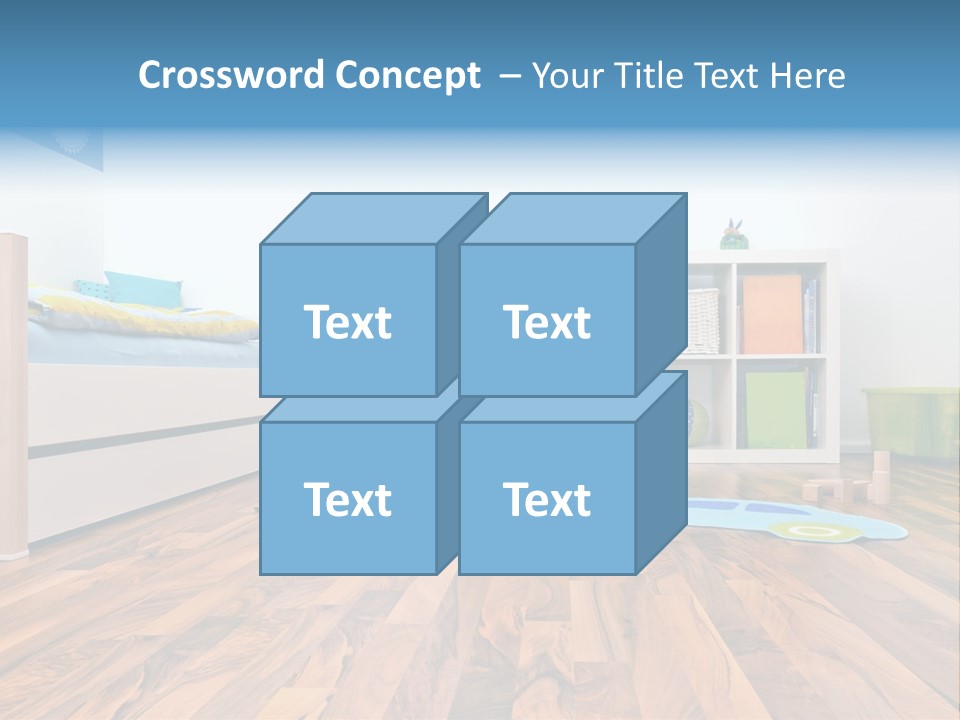 Crossword Concept – Your Title Text Here

Text

Text

Text

Text